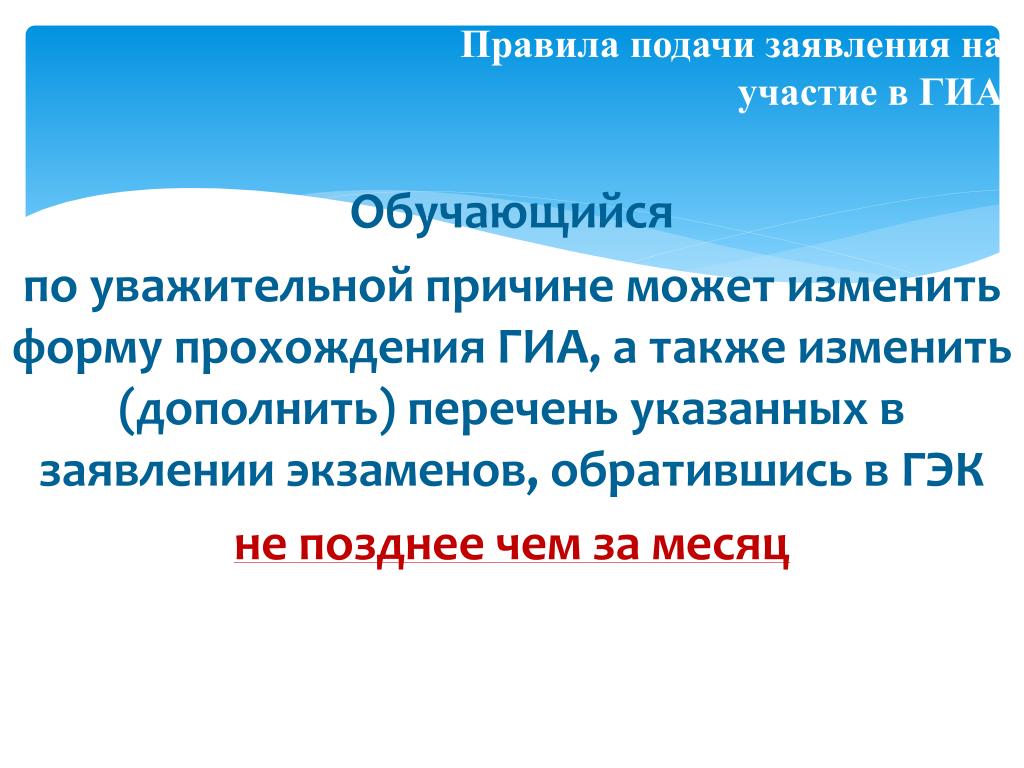 Правила подачи заявления на участие в ГИА

Обучающийся

по уважительной причине может изменить форму прохождения ГИА, а также изменить (дополнить) перечень указанных в заявлении экзаменов, обратившись в ГЭК

не позднее чем за месяц